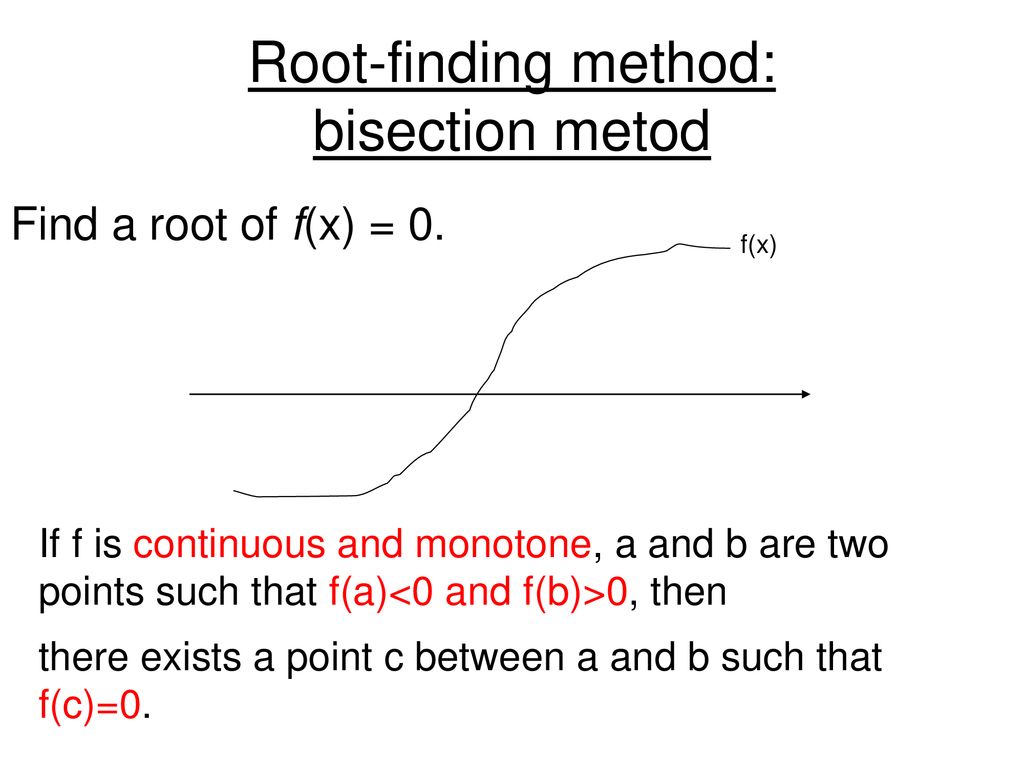 Root-finding method: bisection metod

Find a root of $f(x) = 0$.

f(x)

If f is continuous and monotone, a and b are two points such that f(a)<0 and f(b)>0, then

there exists a point c between a and b such that f(c)=0.